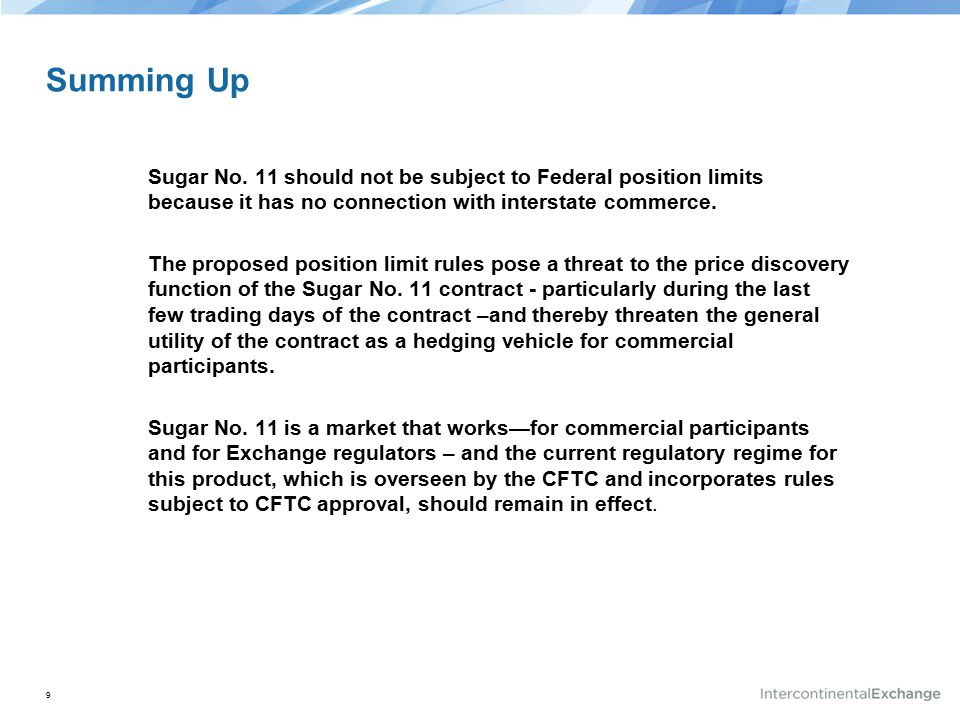 Summing Up

Sugar No. 11 should not be subject to Federal position limits because it has no connection with interstate commerce.

The proposed position limit rules pose a threat to the price discovery function of the Sugar No. 11 contract - particularly during the last few trading days of the contract –and thereby threaten the general utility of the contract as a hedging vehicle for commercial participants.

Sugar No. 11 is a market that works—for commercial participants and for Exchange regulators – and the current regulatory regime for this product, which is overseen by the CFTC and incorporates rules subject to CFTC approval, should remain in effect.

9

IntercontinentalExchange